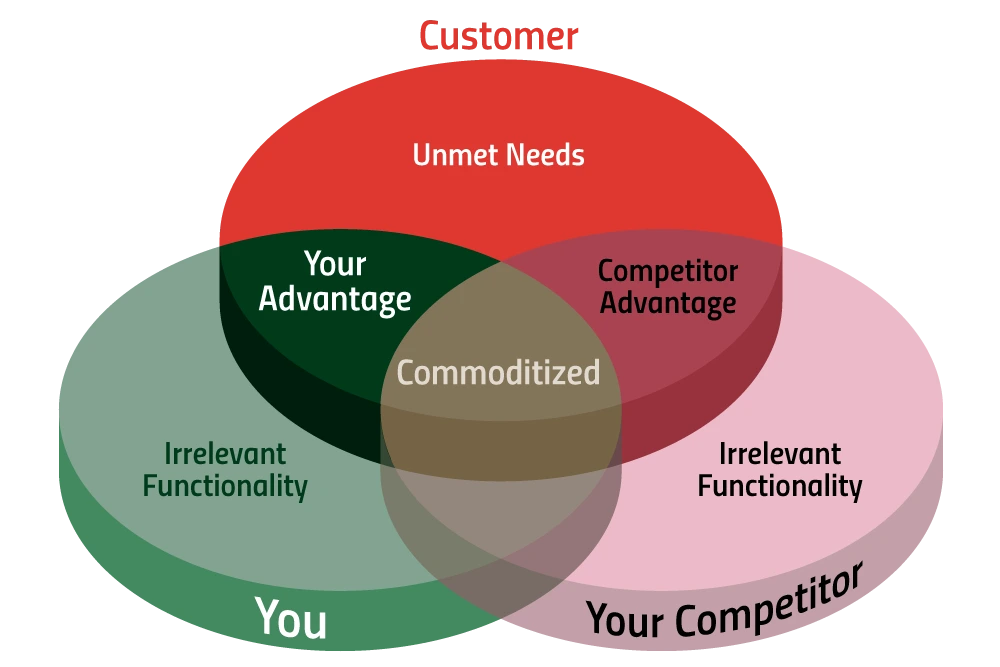 Customer

Unmet Needs

Your Advantage

Competitor Advantage

Commoditized

Irrelevant Functionality

Irrelevant Functionality

You

Your Competitor